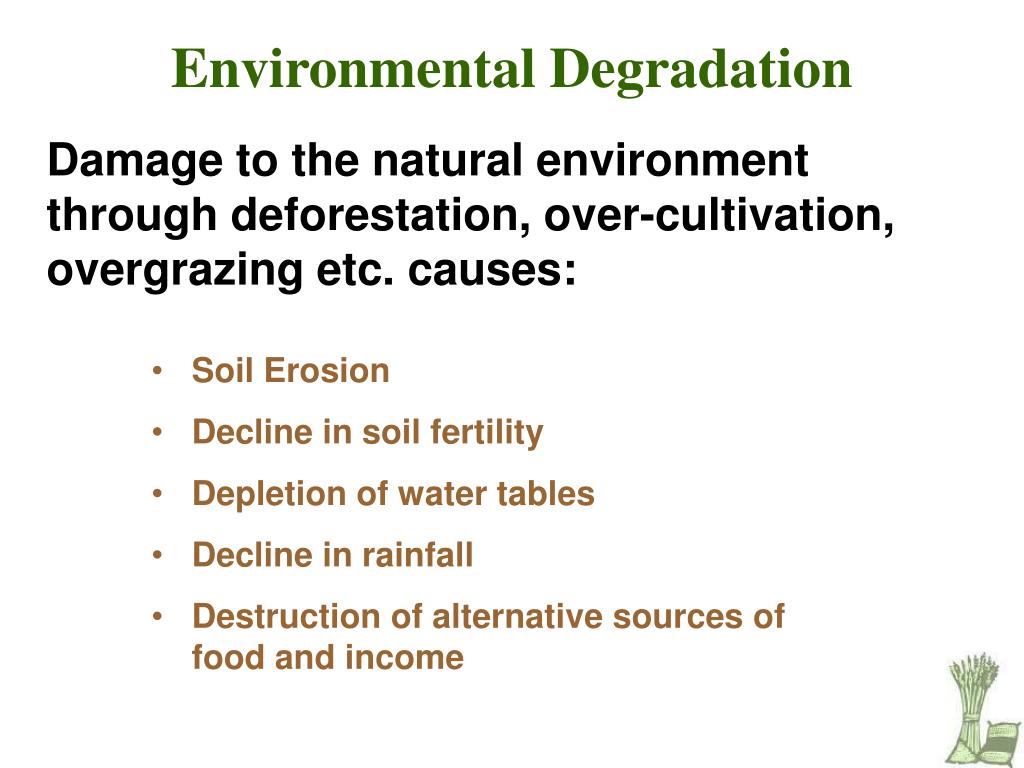 Environmental Degradation

Damage to the natural environment through deforestation, over-cultivation, overgrazing etc. causes:

• Soil Erosion
• Decline in soil fertility
• Depletion of water tables
• Decline in rainfall
• Destruction of alternative sources of food and income